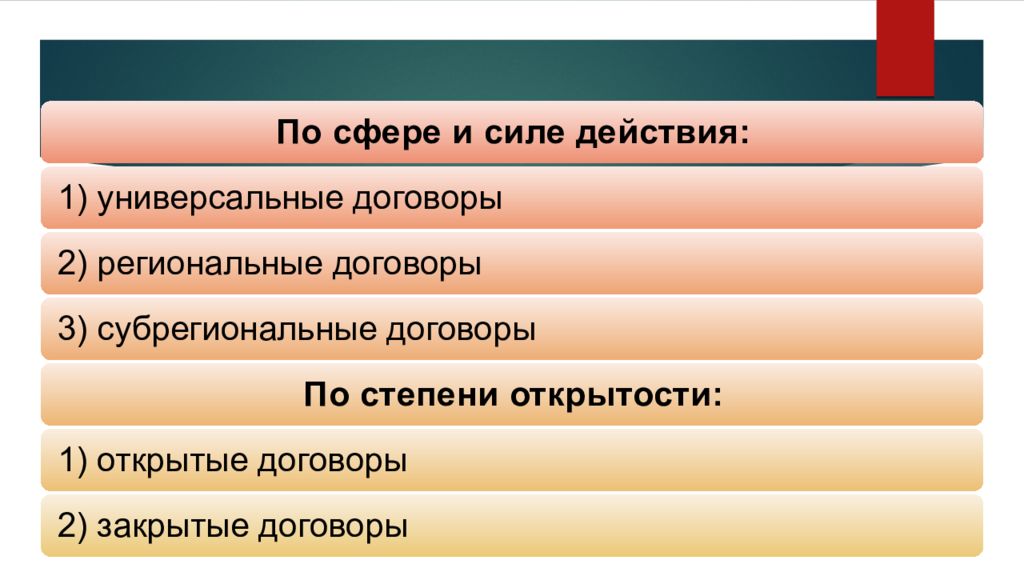 По сфере и силе действия:

1) универсальные договоры

2) региональные договоры

3) субрегиональные договоры

По степени открытости:

1) открытые договоры

2) закрытые договоры